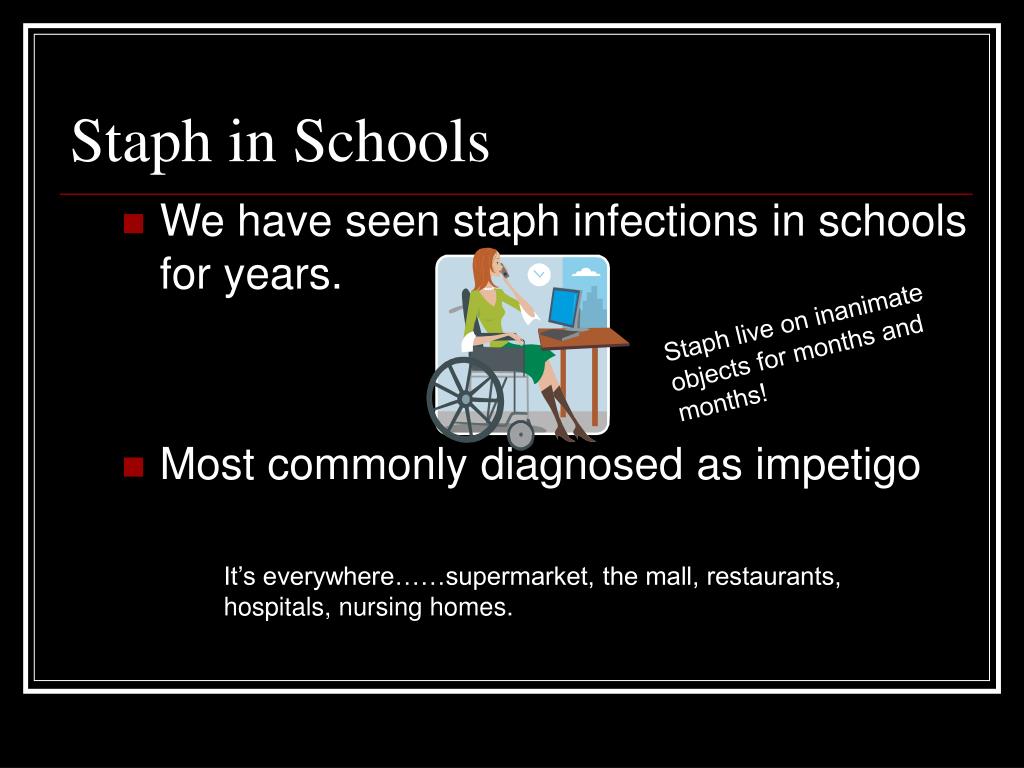 Staph in Schools

We have seen staph infections in schools for years.

Staph live on inanimate objects for months and months!

Most commonly diagnosed as impetigo

It’s everywhere……supermarket, the mall, restaurants, hospitals, nursing homes.